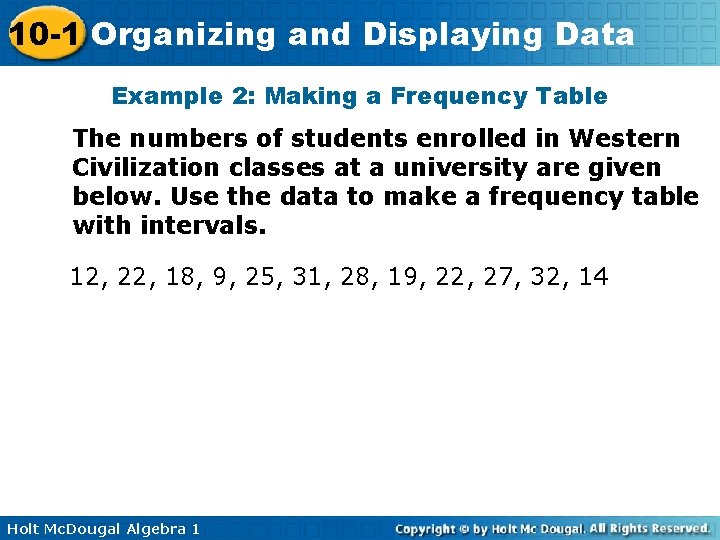 10-1 Organizing and Displaying Data

Example 2: Making a Frequency Table

The numbers of students enrolled in Western Civilization classes at a university are given below. Use the data to make a frequency table with intervals.

12, 22, 18, 9, 25, 31, 28, 19, 22, 27, 32, 14

Holt McDougal Algebra 1

Copyright © by Holt Mc Dougal. All Rights Reserved.